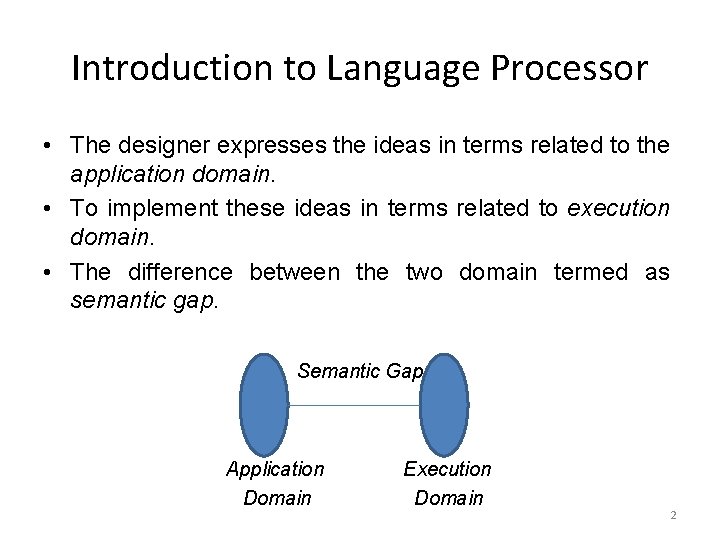 Introduction to Language Processor

• The designer expresses the ideas in terms related to the application domain.

• To implement these ideas in terms related to execution domain.

• The difference between the two domain termed as semantic gap.

Semantic Gap

Application Domain

Execution Domain

2